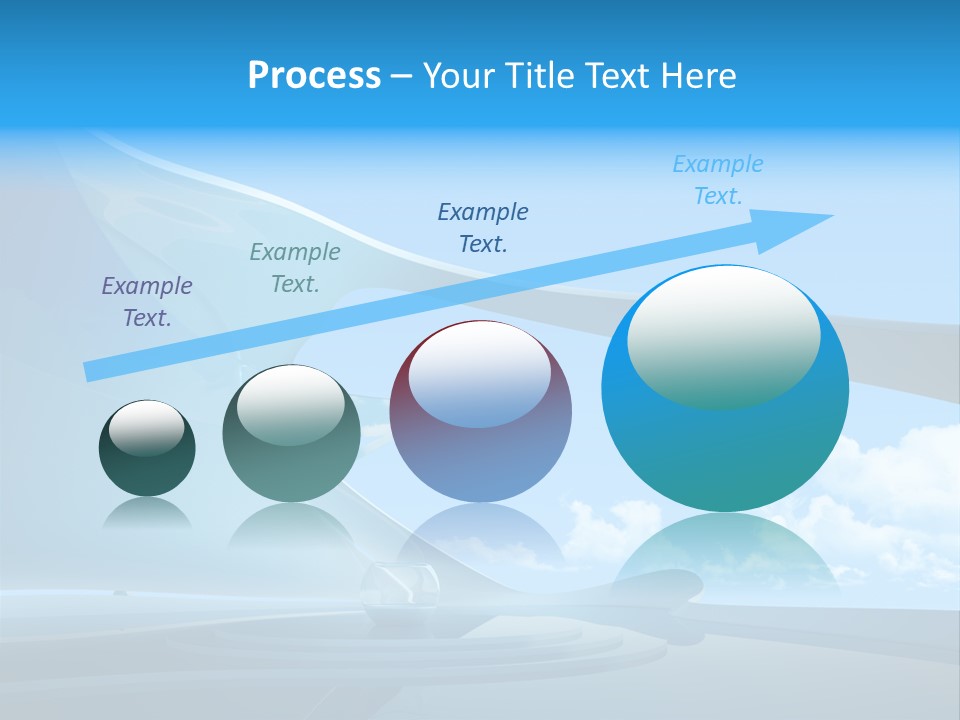 Process – Your Title Text Here

Example Text.

Example Text.

Example Text.

Example Text.